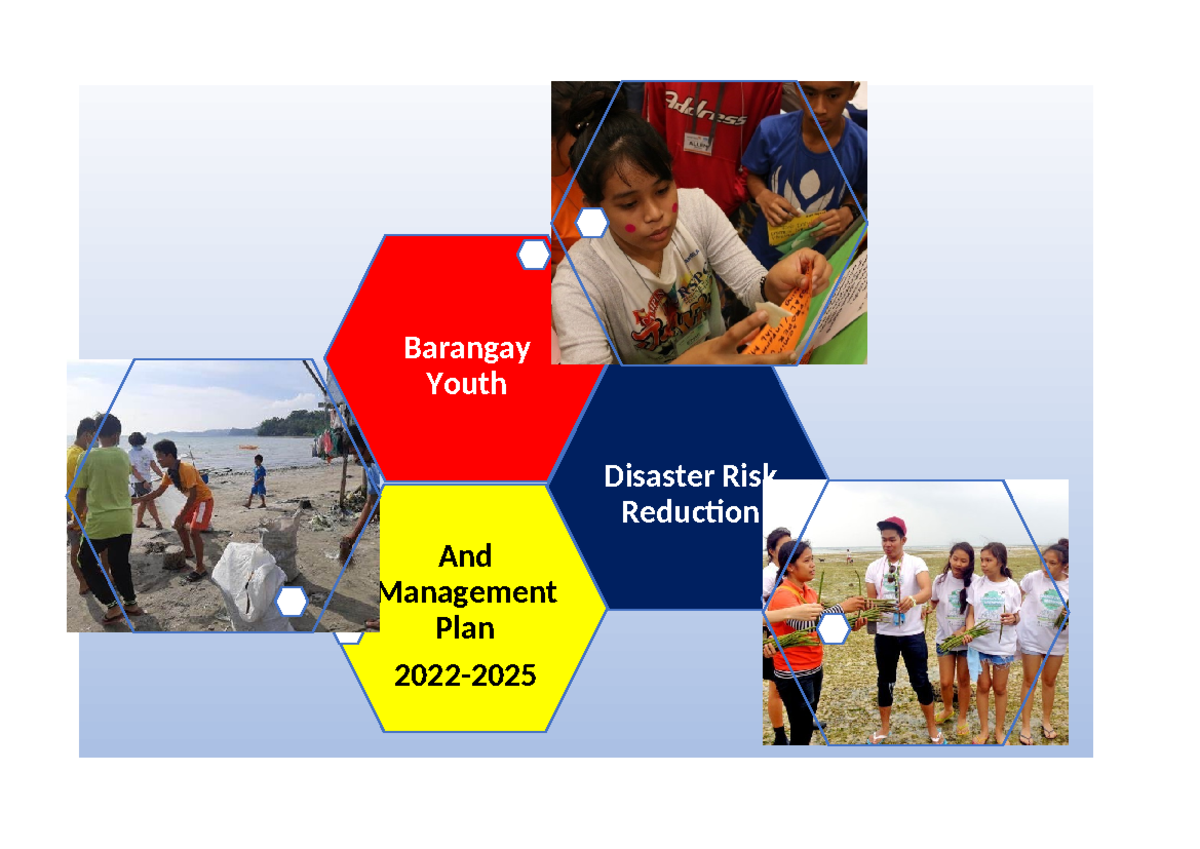 Barangay Youth

Disaster Risk Reduction

And Management Plan

2022-2025